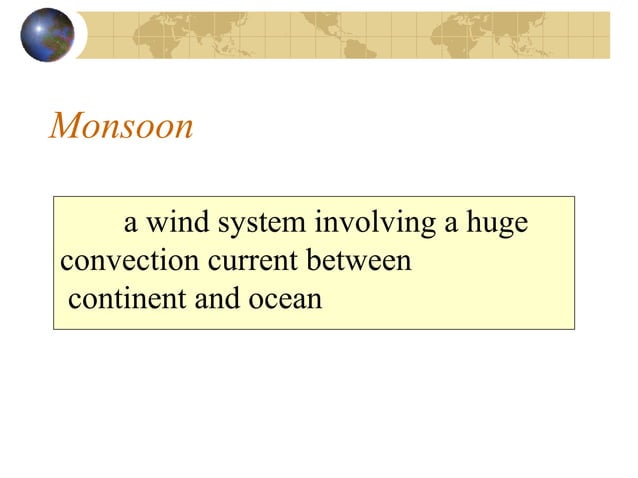 Monsoon

a wind system involving a huge convection current between continent and ocean